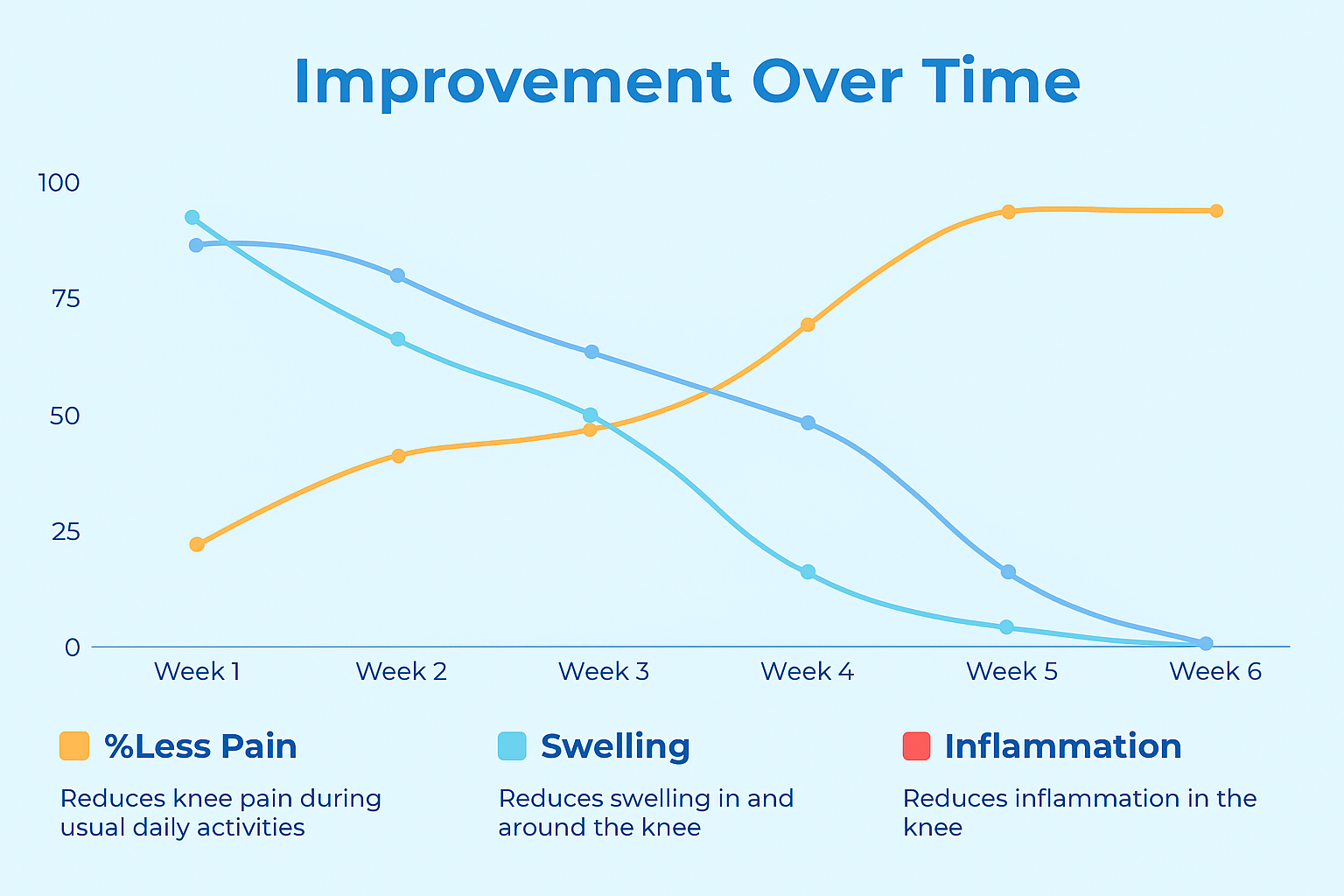 Improvement Over Time

100
75
50
25
0

Week 1
Week 2
Week 3
Week 4
Week 5
Week 6

%Less Pain
Reduces knee pain during usual daily activities

Swelling
Reduces swelling in and around the knee

Inflammation
Reduces inflammation in the knee